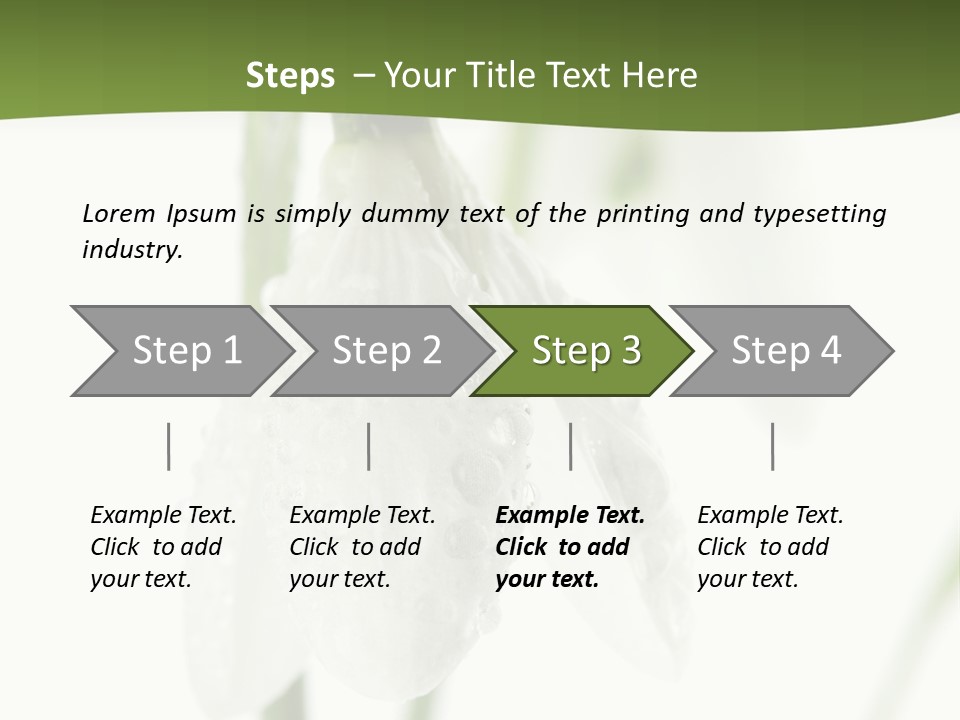 Steps – Your Title Text Here

Lorem Ipsum is simply dummy text of the printing and typesetting industry.

Step 1

Step 2

Step 3

Step 4

Example Text. Click to add your text.

Example Text. Click to add your text.

Example Text. Click to add your text.

Example Text. Click to add your text.